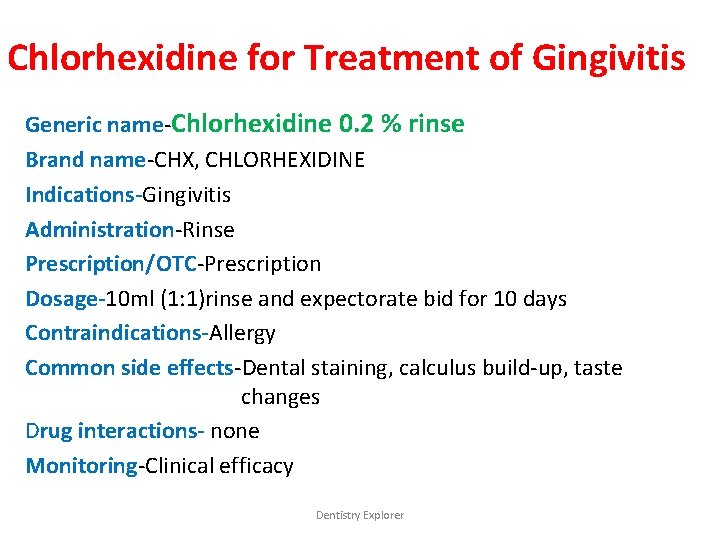 Chlorhexidine for Treatment of Gingivitis

Generic name-Chlorhexidine 0.2 % rinse

Brand name-CHX, CHLORHEXIDINE

Indications-Gingivitis

Administration-Rinse

Prescription/OTC-Prescription

Dosage-10ml (1:1)rinse and expectorate bid for 10 days

Contraindications-Allergy

Common side effects-Dental staining, calculus build-up, taste changes

Drug interactions- none

Monitoring-Clinical efficacy

Dentistry Explorer